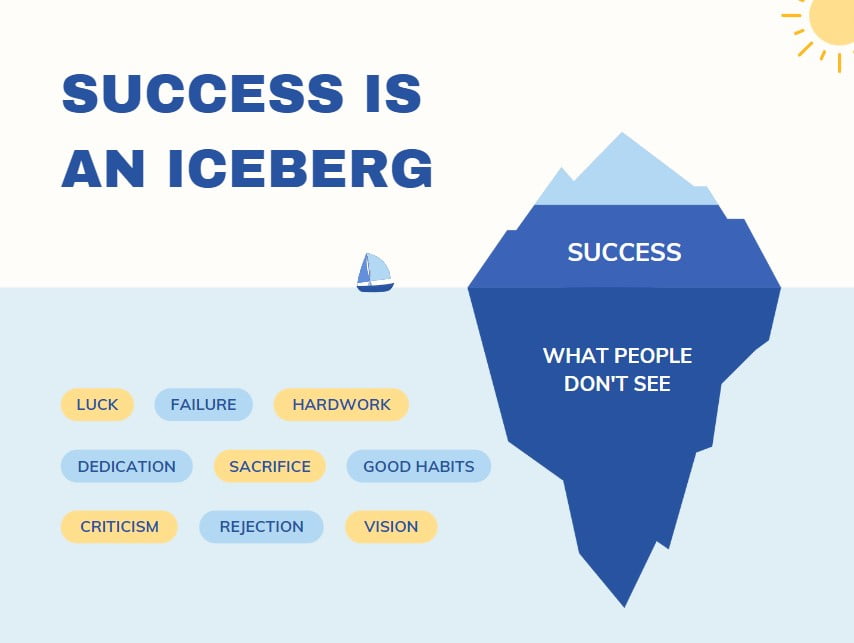 SUCCESS IS AN ICEBERG

SUCCESS

WHAT PEOPLE DON'T SEE

LUCK
FAILURE
HARDWORK
DEDICATION
SACRIFICE
GOOD HABITS
CRITICISM
REJECTION
VISION